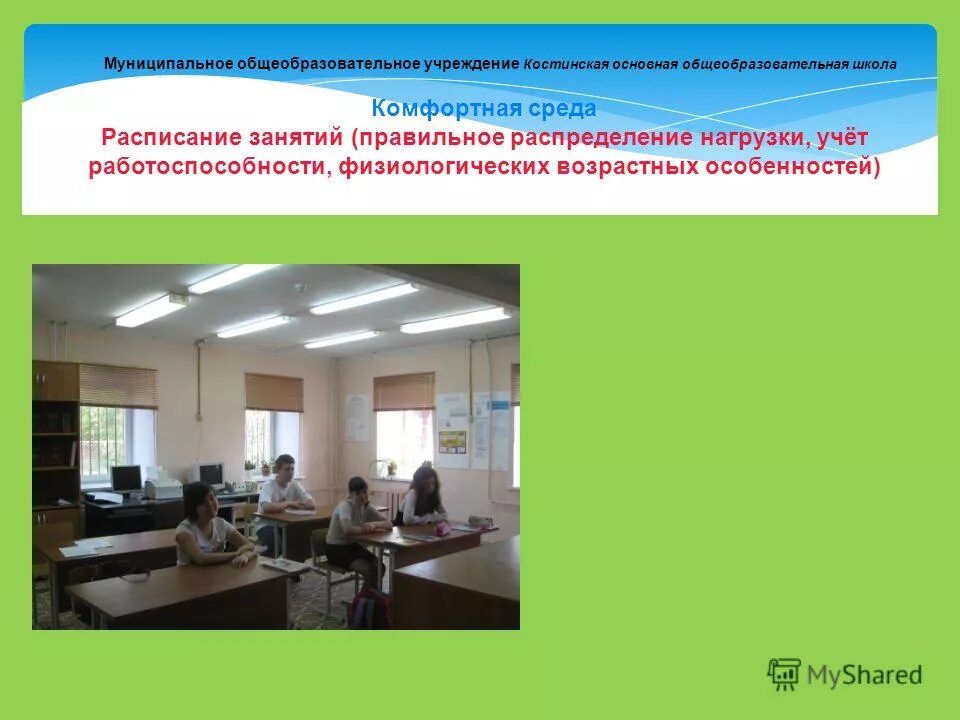 Муниципальное общеобразовательное учреждение Костинская основная общеобразовательная школа

Комфортная среда

Расписание занятий (правильное распределение нагрузки, учёт работоспособности, физиологических возрастных особенностей)

MyShared